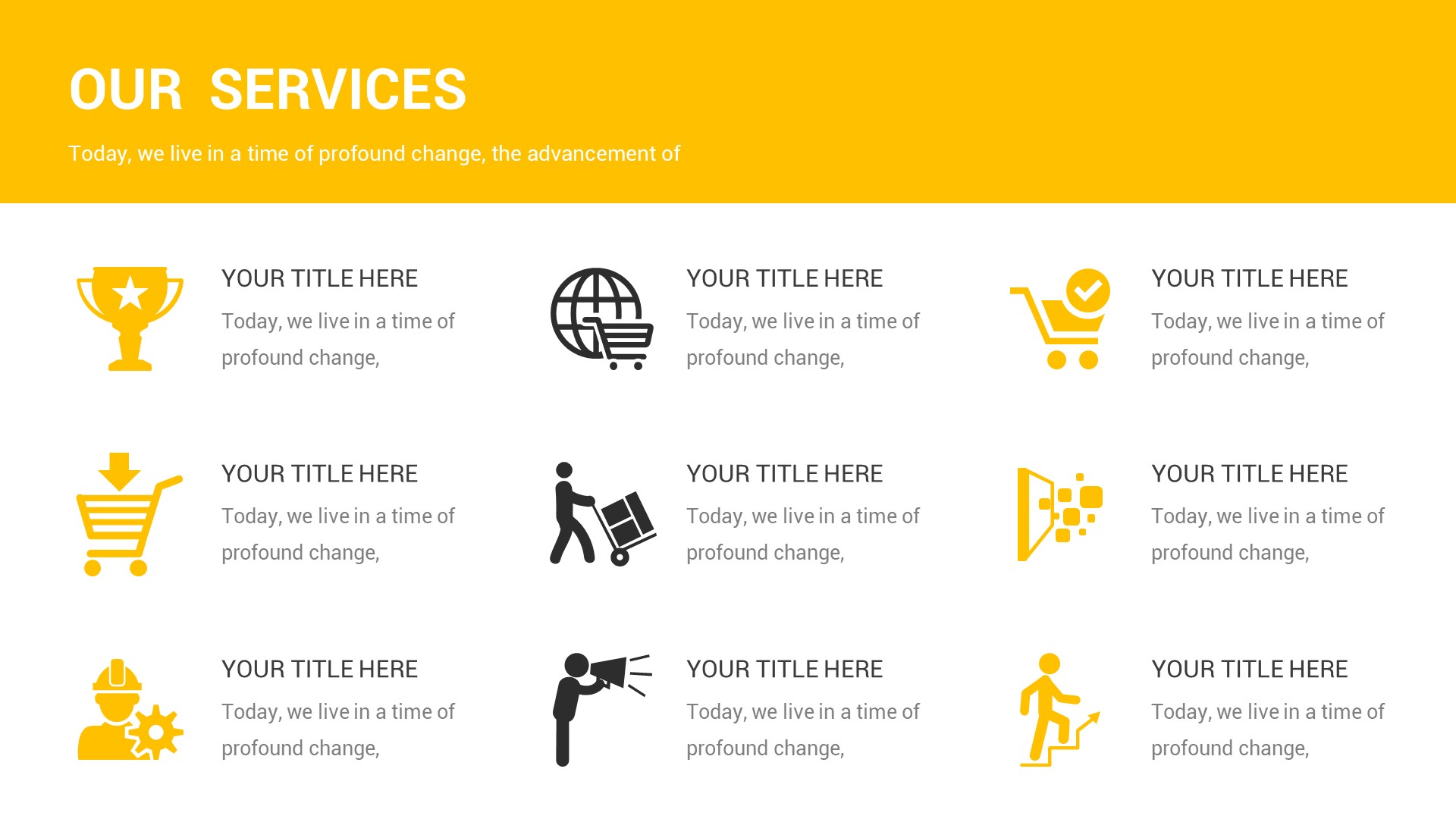 OUR SERVICES

Today, we live in a time of profound change, the advancement of

YOUR TITLE HERE

Today, we live in a time of profound change,

YOUR TITLE HERE

Today, we live in a time of profound change,

YOUR TITLE HERE

Today, we live in a time of profound change,

YOUR TITLE HERE

Today, we live in a time of profound change,

YOUR TITLE HERE

Today, we live in a time of profound change,

YOUR TITLE HERE

Today, we live in a time of profound change,

YOUR TITLE HERE

Today, we live in a time of profound change,

YOUR TITLE HERE

Today, we live in a time of profound change,

YOUR TITLE HERE

Today, we live in a time of profound change,